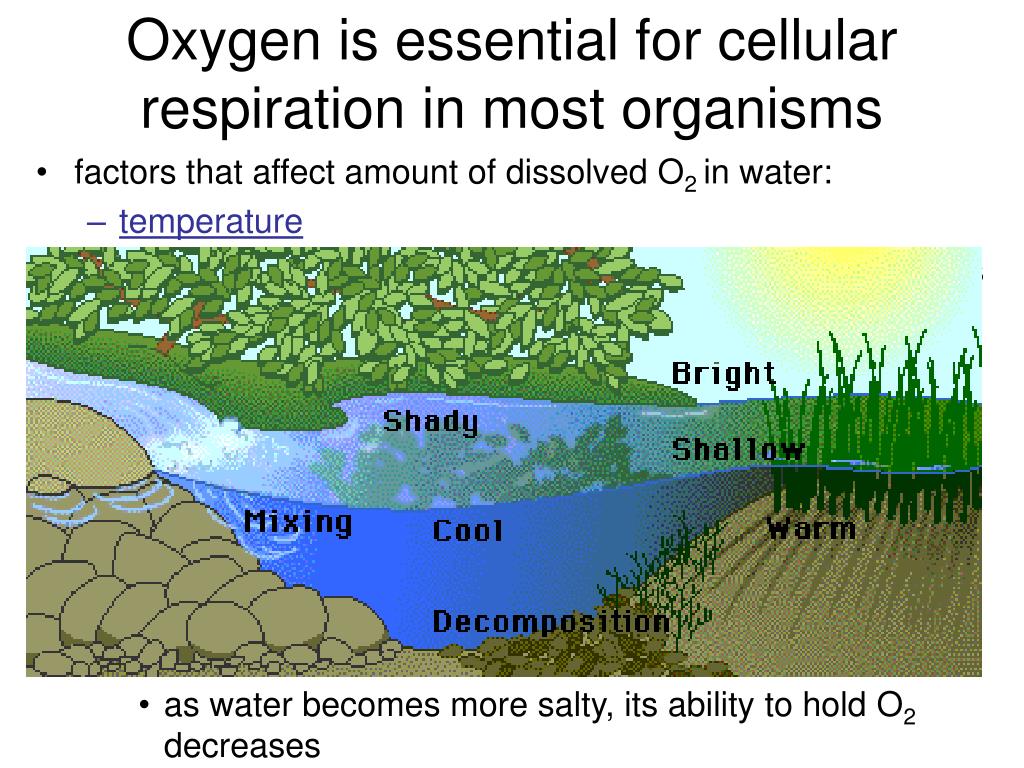 Oxygen is essential for cellular respiration in most organisms

• factors that affect amount of dissolved $O_2$ in water:

– temperature

Bright

Shady

Shallow

Mixing

Cool

Warm

Decomposition

• as water becomes more salty, its ability to hold $O_2$ decreases